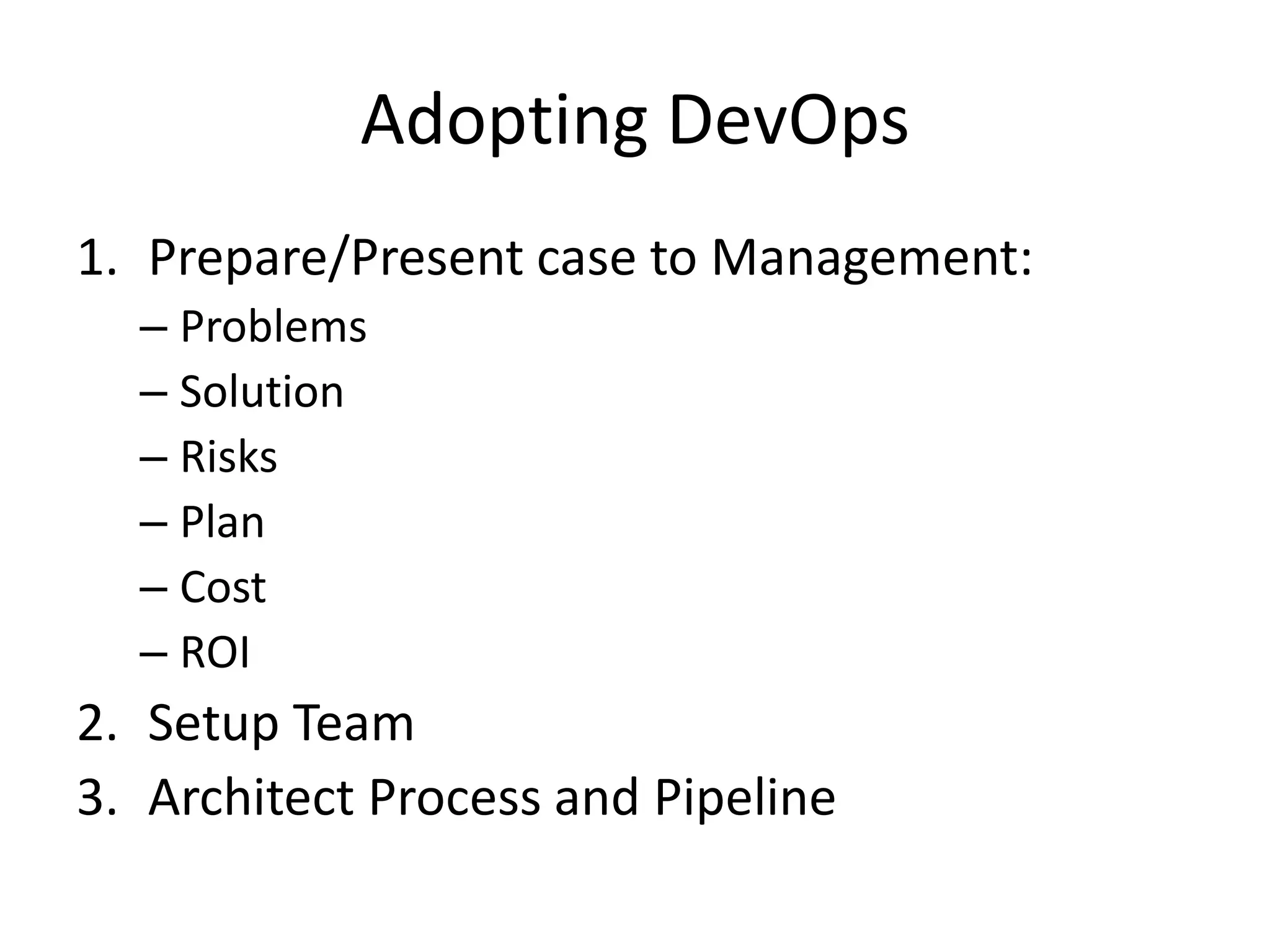 Adopting DevOps

1. Prepare/Present case to Management:
   – Problems
   – Solution
   – Risks
   – Plan
   – Cost
   – ROI
2. Setup Team
3. Architect Process and Pipeline